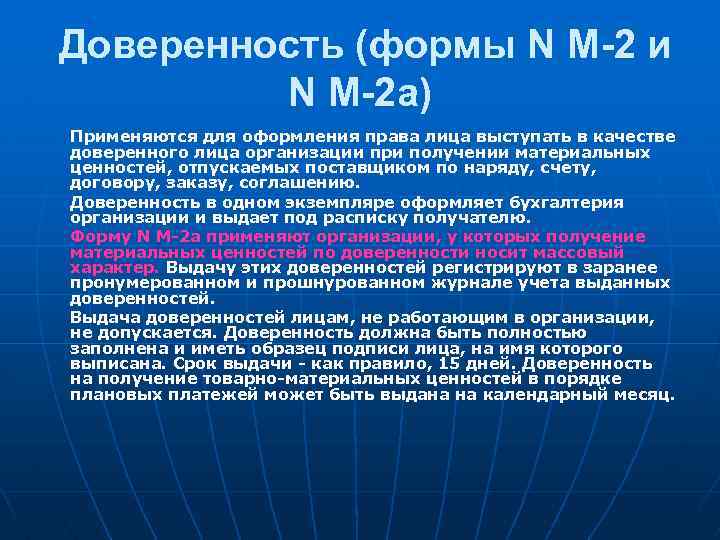 Доверенность (формы N М-2 и N М-2а)

Применяются для оформления права лица выступать в качестве доверенного лица организации при получении материальных ценностей, отпускаемых поставщиком по наряду, счету, договору, заказу, соглашению.

Доверенность в одном экземпляре оформляет бухгалтерия организации и выдает под расписку получателю.

Форму N М-2а применяют организации, у которых получение материальных ценностей по доверенности носит массовый характер. Выдачу этих доверенностей регистрируют в заранее пронумерованном и прошнурованном журнале учета выданных доверенностей.

Выдача доверенностей лицам, не работающим в организации, не допускается. Доверенность должна быть полностью заполнена и иметь образец подписи лица, на имя которого выписана. Срок выдачи - как правило, 15 дней. Доверенность на получение товарно-материальных ценностей в порядке плановых платежей может быть выдана на календарный месяц.